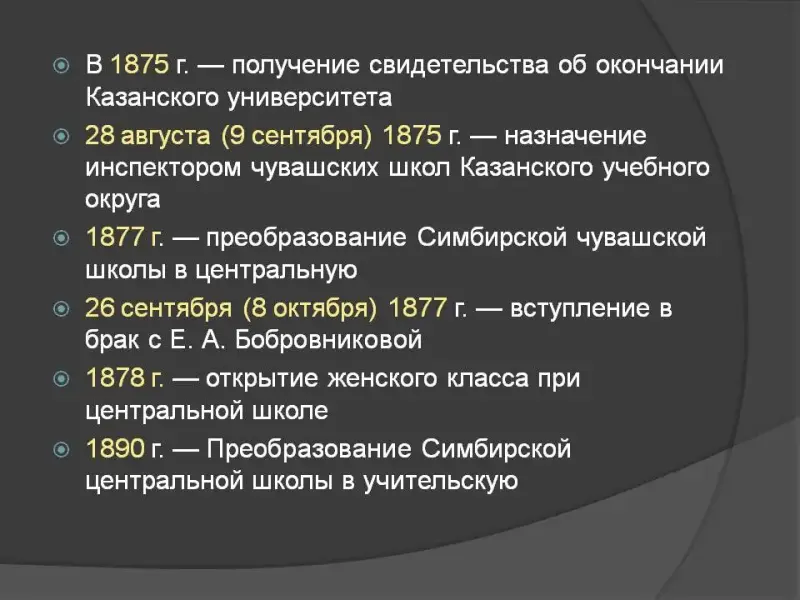 В 1875 г. — получение свидетельства об окончании Казанского университета

28 августа (9 сентября) 1875 г. — назначение инспектором чувашских школ Казанского учебного округа

1877 г. — преобразование Симбирской чувашской школы в центральную

26 сентября (8 октября) 1877 г. — вступление в брак с Е. А. Бобровниковой

1878 г. — открытие женского класса при центральной школе

1890 г. — Преобразование Симбирской центральной школы в учительскую